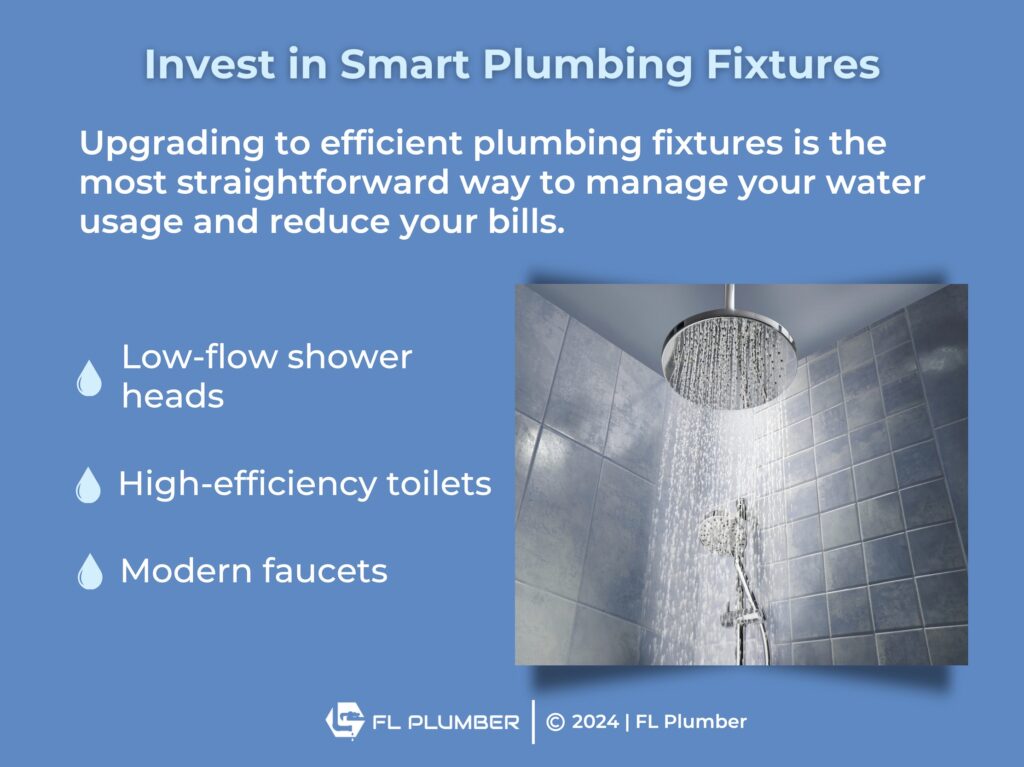 Invest in Smart Plumbing Fixtures

Upgrading to efficient plumbing fixtures is the most straightforward way to manage your water usage and reduce your bills.

Low-flow shower heads

High-efficiency toilets

Modern faucets

FL PLUMBER | © 2024 | FL Plumber